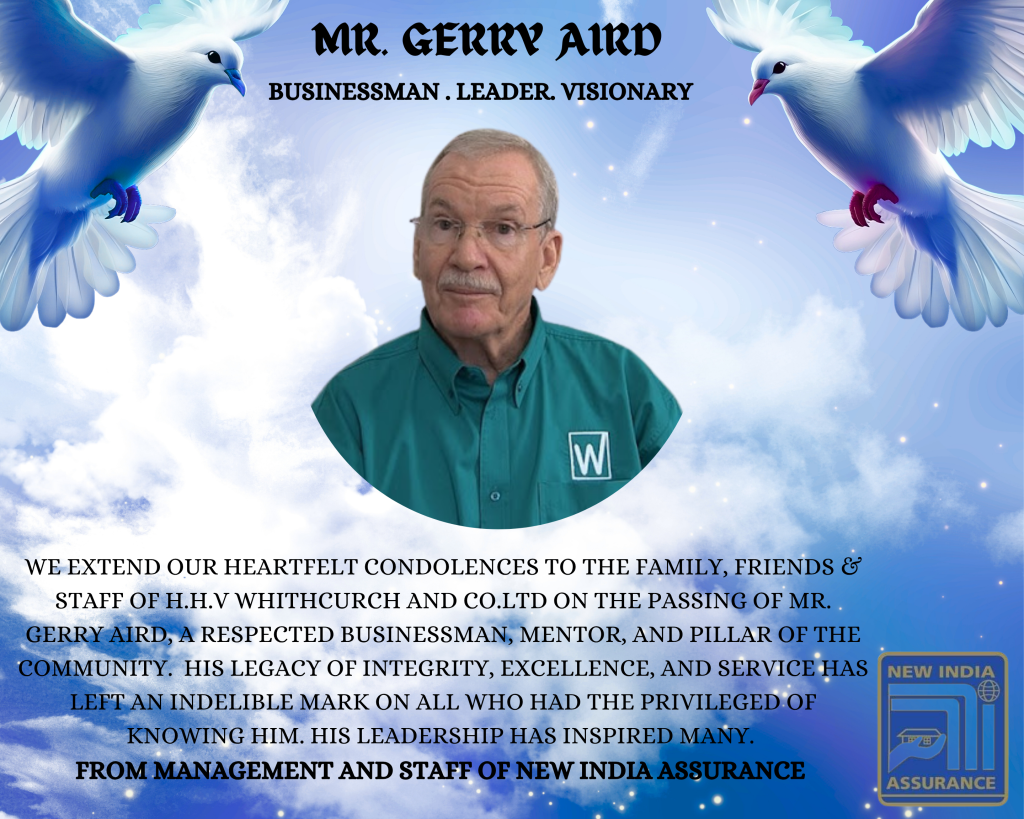 MR. GERRY AIRD

BUSINESSMAN . LEADER. VISIONARY

W

WE EXTEND OUR HEARTFELT CONDOLENCES TO THE FAMILY, FRIENDS & STAFF OF H.H.V WHITHCURCH AND CO.LTD ON THE PASSING OF MR. GERRY AIRD, A RESPECTED BUSINESSMAN, MENTOR, AND PILLAR OF THE COMMUNITY. HIS LEGACY OF INTEGRITY, EXCELLENCE, AND SERVICE HAS LEFT AN INDELIBLE MARK ON ALL WHO HAD THE PRIVILEGED OF KNOWING HIM. HIS LEADERSHIP HAS INSPIRED MANY.

FROM MANAGEMENT AND STAFF OF NEW INDIA ASSURANCE

NEW INDIA ASSURANCE